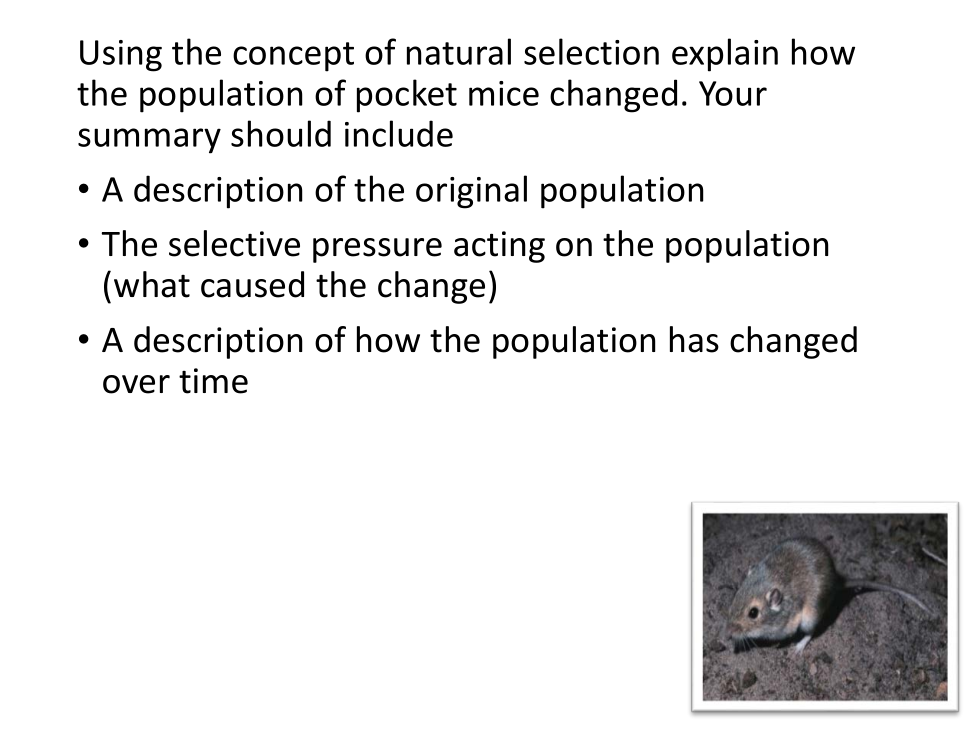 Using the concept of natural selection explain how the population of pocket mice changed. Your summary should include

• A description of the original population
• The selective pressure acting on the population (what caused the change)
• A description of how the population has changed over time